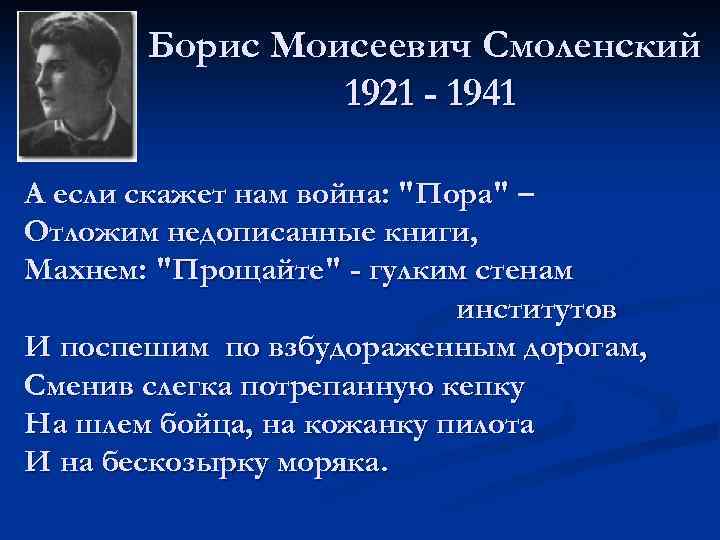 Борис Моисеевич Смоленский
1921 - 1941

А если скажет нам война: "Пора" –
Отложим недописанные книги,
Махнем: "Прощайте" - гулким стенам институтов
И поспешим по взбудораженным дорогам,
Сменив слегка потрепанную кепку
На шлем бойца, на кожанку пилота
И на бескозырку моряка.